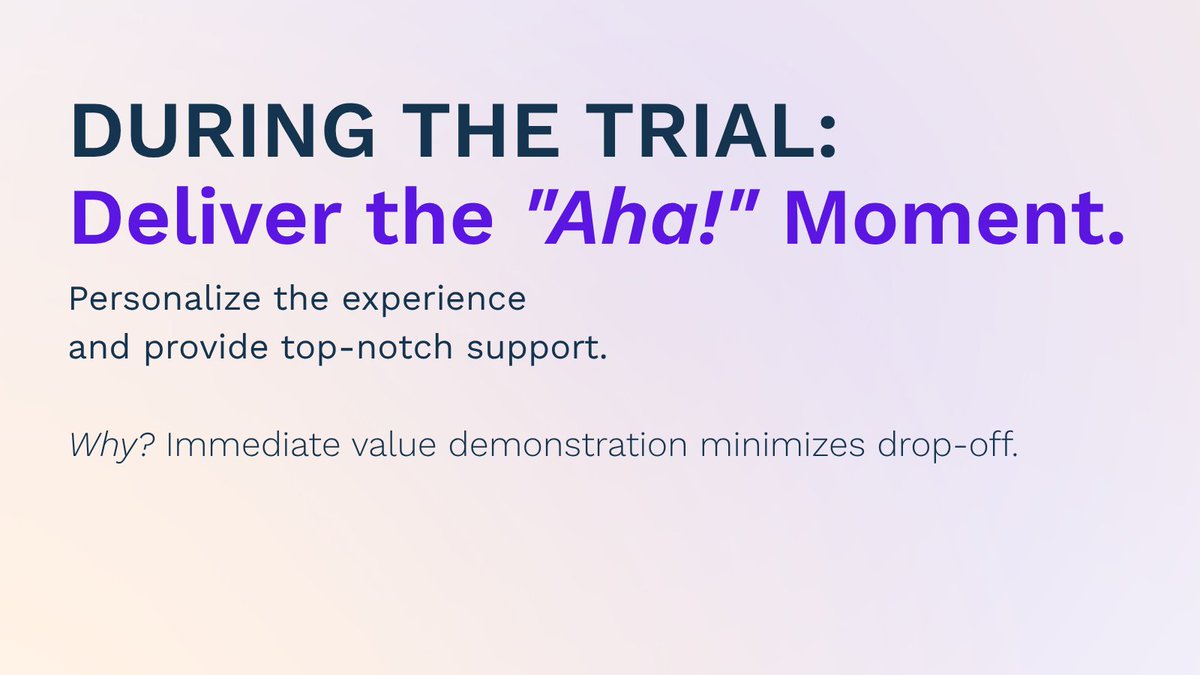 DURING THE TRIAL:
Deliver the "Aha!" Moment.

Personalize the experience and provide top-notch support.

Why? Immediate value demonstration minimizes drop-off.